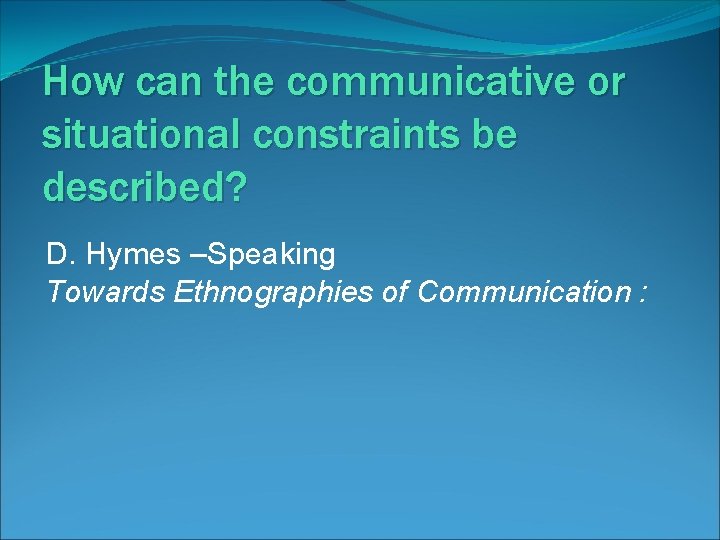 How can the communicative or situational constraints be described?

D. Hymes –Speaking

Towards Ethnographies of Communication :